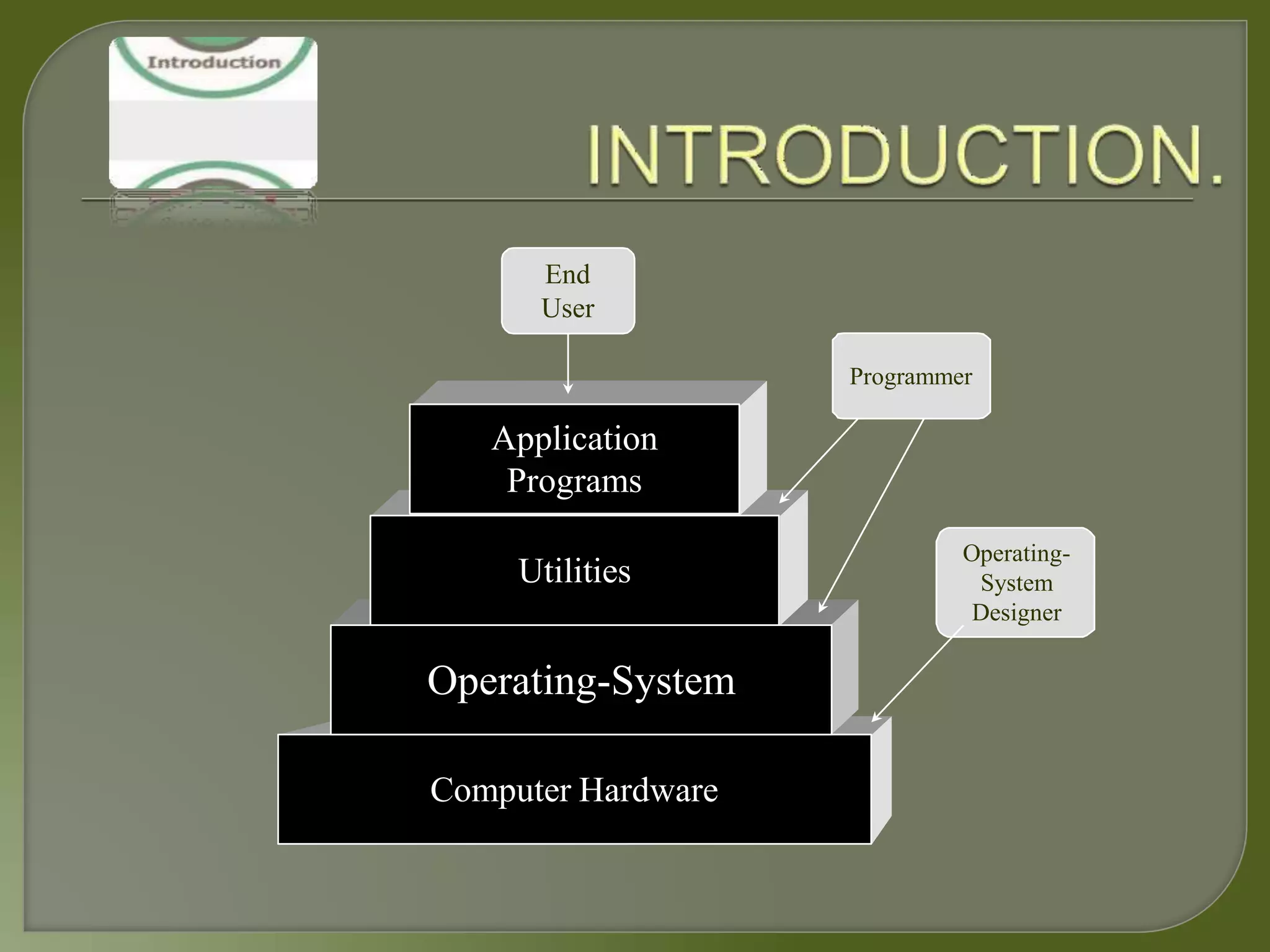 Introduction

INTRODUCTION.

End User

Programmer

Operating-System Designer

Application Programs

Utilities

Operating-System

Computer Hardware